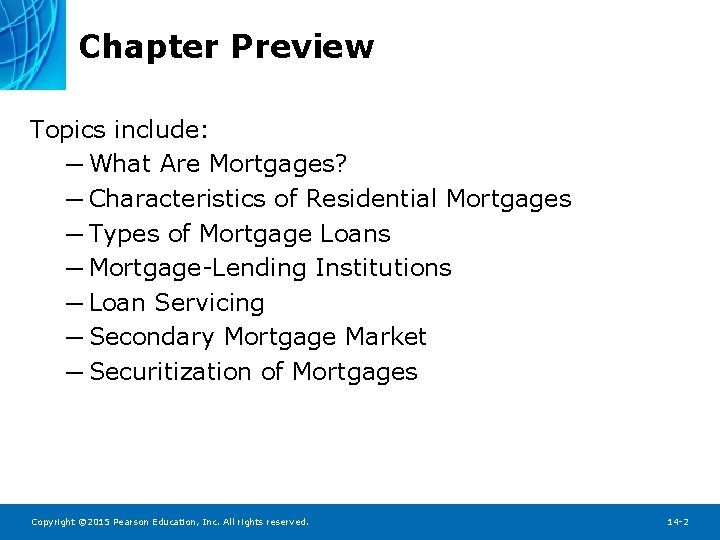 Chapter Preview

Topics include:

– What Are Mortgages?
– Characteristics of Residential Mortgages
– Types of Mortgage Loans
– Mortgage-Lending Institutions
– Loan Servicing
– Secondary Mortgage Market
– Securitization of Mortgages

Copyright ©2015 Pearson Education, Inc. All rights reserved.

14-2